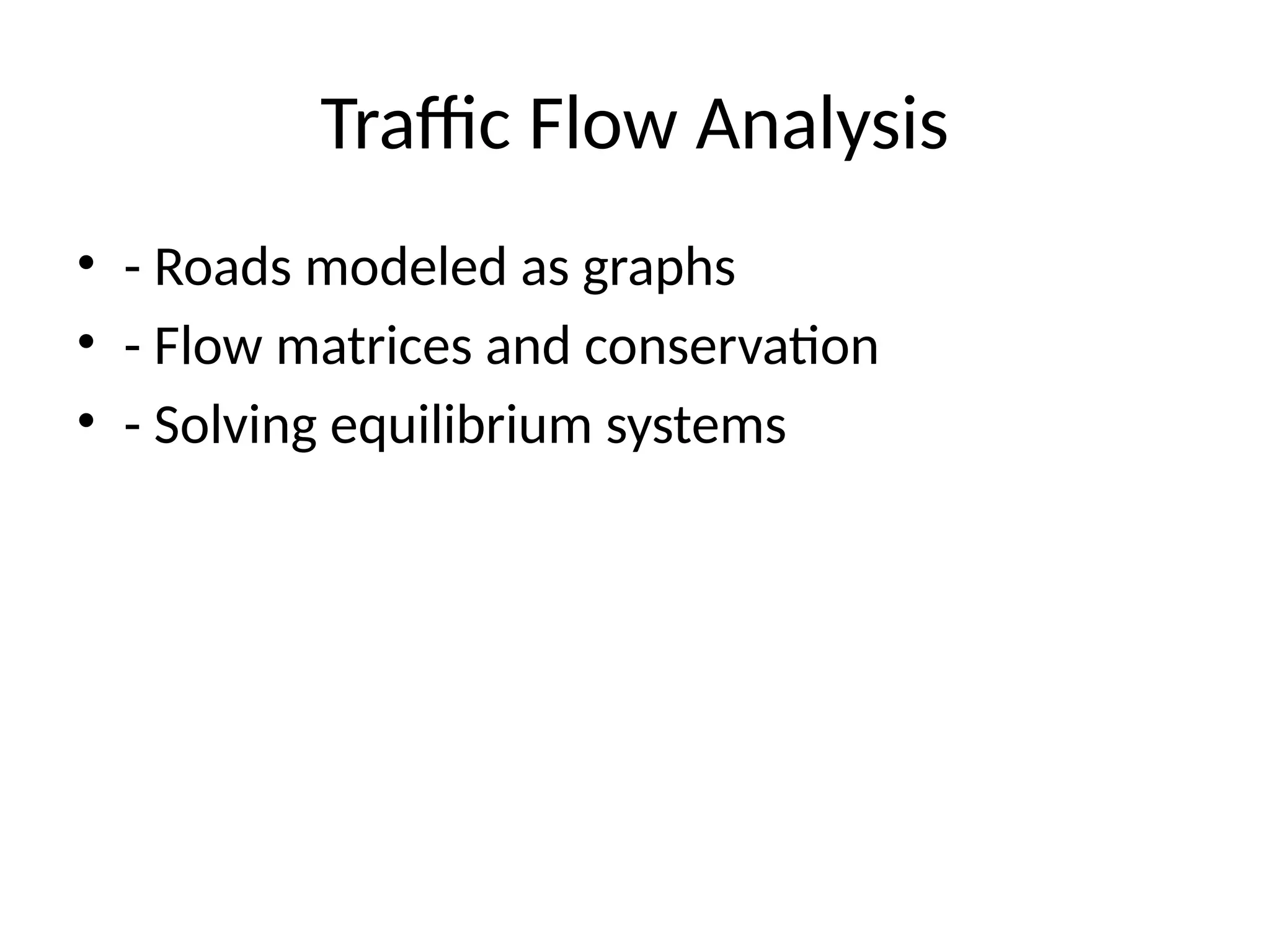 Traffic Flow Analysis

• - Roads modeled as graphs
• - Flow matrices and conservation
• - Solving equilibrium systems